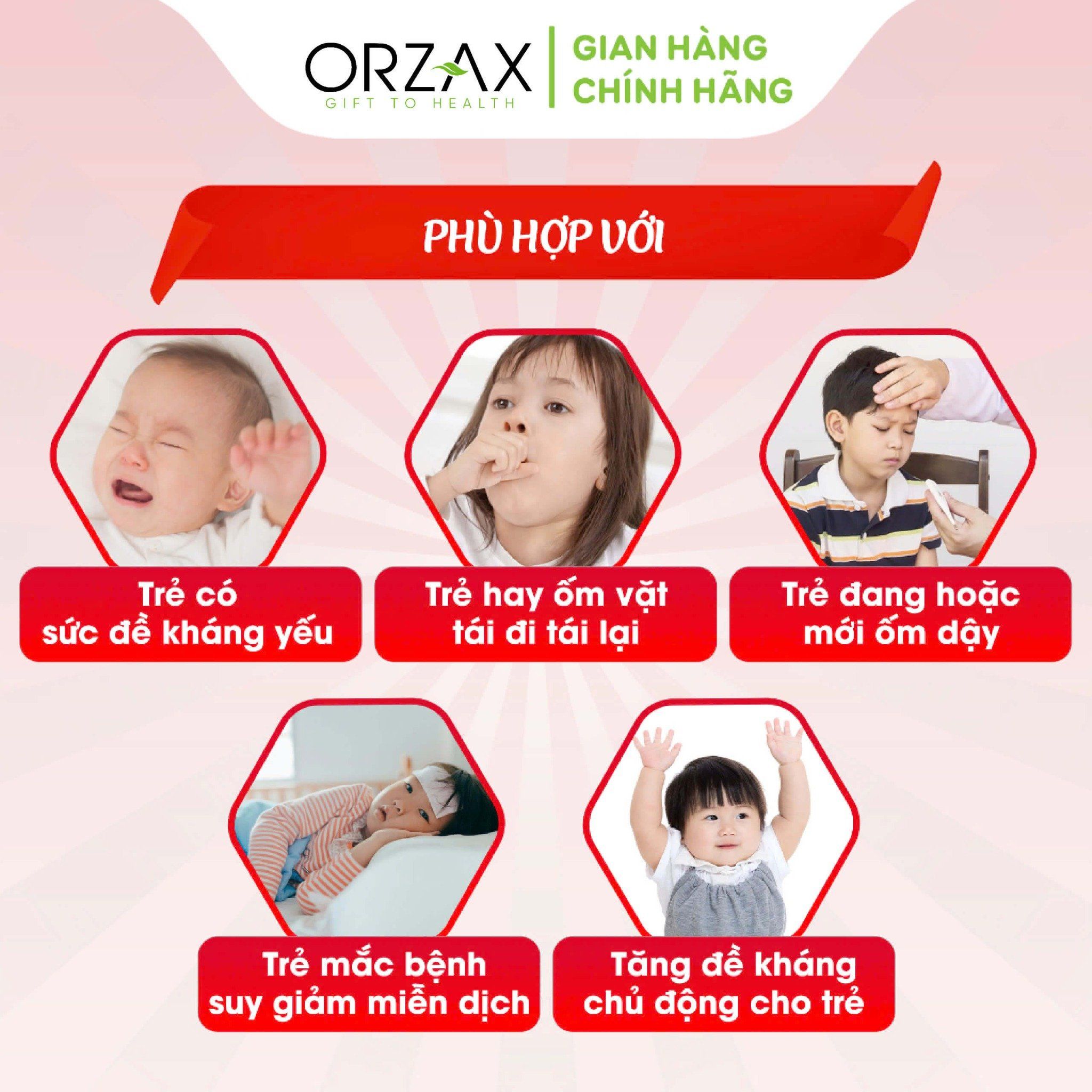 ORZAX
GIFT TO HEALTH

GIAN HÀNG
CHÍNH HÃNG

PHÙ HỢP VỚI

Trẻ có
sức đề kháng yếu

Trẻ hay ốm vặt
tái đi tái lại

Trẻ đang hoặc
mới ốm dậy

Trẻ mắc bệnh
suy giảm miễn dịch

Tăng đề kháng
chủ động cho trẻ